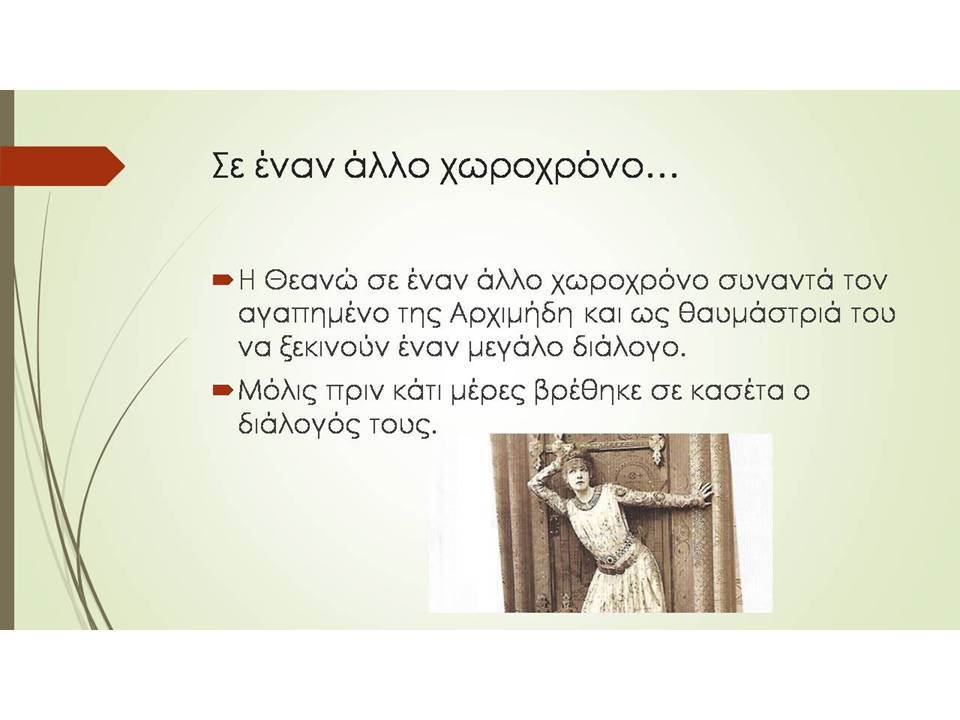 Σε έναν άλλο χωροχρόνο…

Η Θεανώ σε έναν άλλο χωροχρόνο συναντά τον αγαπημένο της Αρχιμήδη και ως θαυμάστριά του να ξεκινούν έναν μεγάλο διάλογο.

Μόλις πριν κάτι μέρες βρέθηκε σε κασέτα ο διάλογός τους.